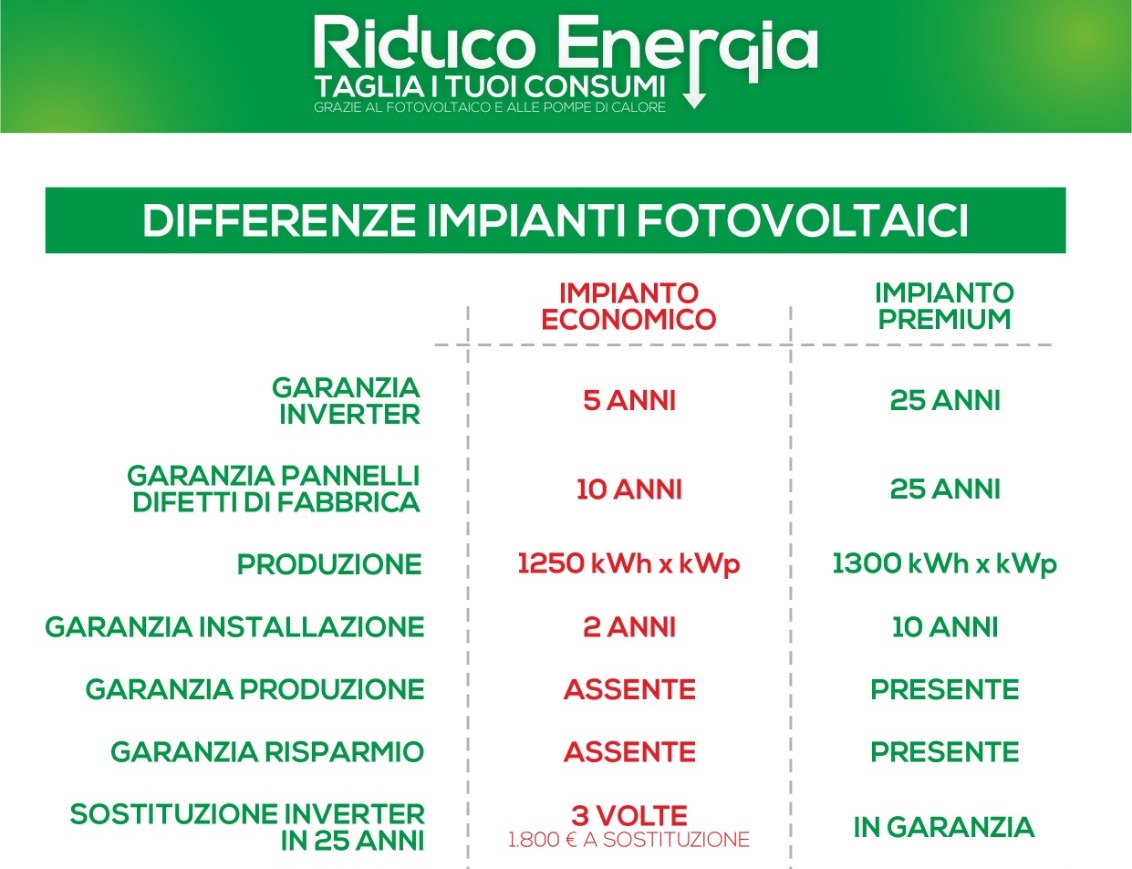 Riduco Energia
TAGLIA I TUOI CONSUMI
GRAZIE AL FOTOVOLTAICO E ALLE POMPE DI CALORE

DIFFERENZE IMPIANTI FOTOVOLTAICI

| | IMPIANTO ECONOMICO | IMPIANTO PREMIUM |
|---|---|---|
| GARANZIA INVERTER | 5 ANNI | 25 ANNI |
| GARANZIA PANNELLI DIFETTI DI FABBRICA | 10 ANNI | 25 ANNI |
| PRODUZIONE | 1250 kWh x kWp | 1300 kWh x kWp |
| GARANZIA INSTALLAZIONE | 2 ANNI | 10 ANNI |
| GARANZIA PRODUZIONE | ASSENTE | PRESENTE |
| GARANZIA RISPARMIO | ASSENTE | PRESENTE |
| SOSTITUZIONE INVERTER IN 25 ANNI | 3 VOLTE 1.800 € A SOSTITUZIONE | IN GARANZIA |